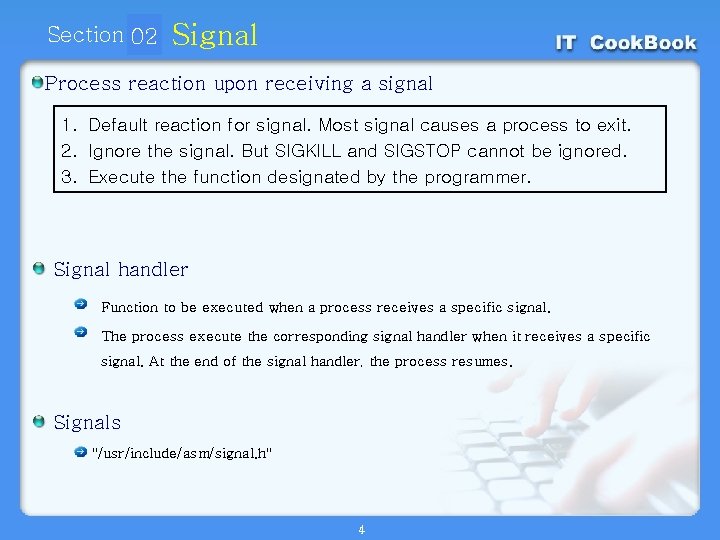 Section 02 Signal

IT CookBook

Process reaction upon receiving a signal

1. Default reaction for signal. Most signal causes a process to exit.
2. Ignore the signal. But SIGKILL and SIGSTOP cannot be ignored.
3. Execute the function designated by the programmer.

Signal handler

Function to be executed when a process receives a specific signal.

The process execute the corresponding signal handler when it receives a specific signal. At the end of the signal handler, the process resumes.

Signals

"/usr/include/asm/signal.h"

4